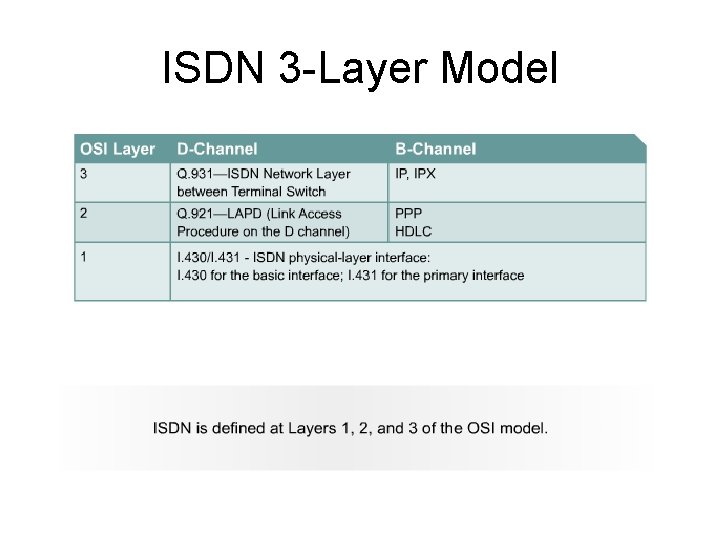 ISDN 3-Layer Model

| OSI Layer | D-Channel | B-Channel |
|---|---|---|
| 3 | Q.931—ISDN Network Layer between Terminal Switch | IP, IPX |
| 2 | Q.921—LAPD (Link Access Procedure on the D channel) | PPP HDLC |
| 1 | I.430/I.431 - ISDN physical-layer interface: I.430 for the basic interface; I.431 for the primary interface | |

ISDN is defined at Layers 1, 2, and 3 of the OSI model.